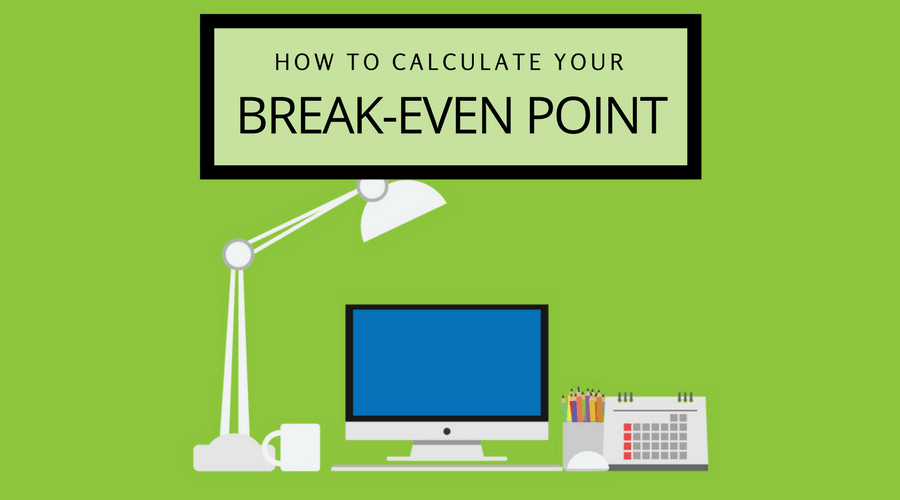 HOW TO CALCULATE YOUR
BREAK-EVEN POINT